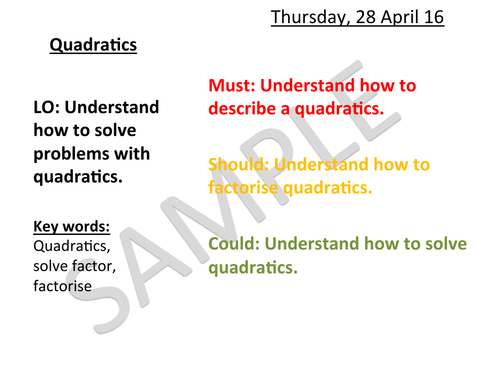 Thursday, 28 April 16

Quadratics

LO: Understand how to solve problems with quadratics.

Key words:
Quadratics, solve factor, factorise

Must: Understand how to describe a quadratics.

Should: Understand how to factorise quadratics.

Could: Understand how to solve quadratics.

SAMPLE